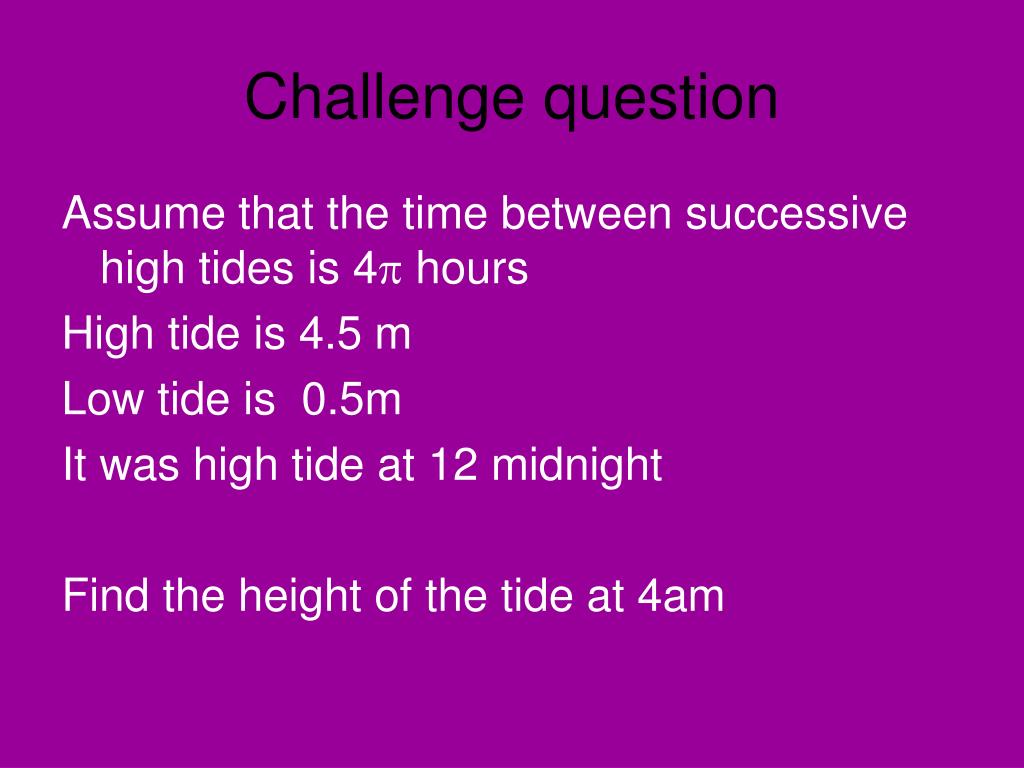 Challenge question

Assume that the time between successive high tides is $4\pi$ hours

High tide is 4.5 m

Low tide is 0.5m

It was high tide at 12 midnight

Find the height of the tide at 4am